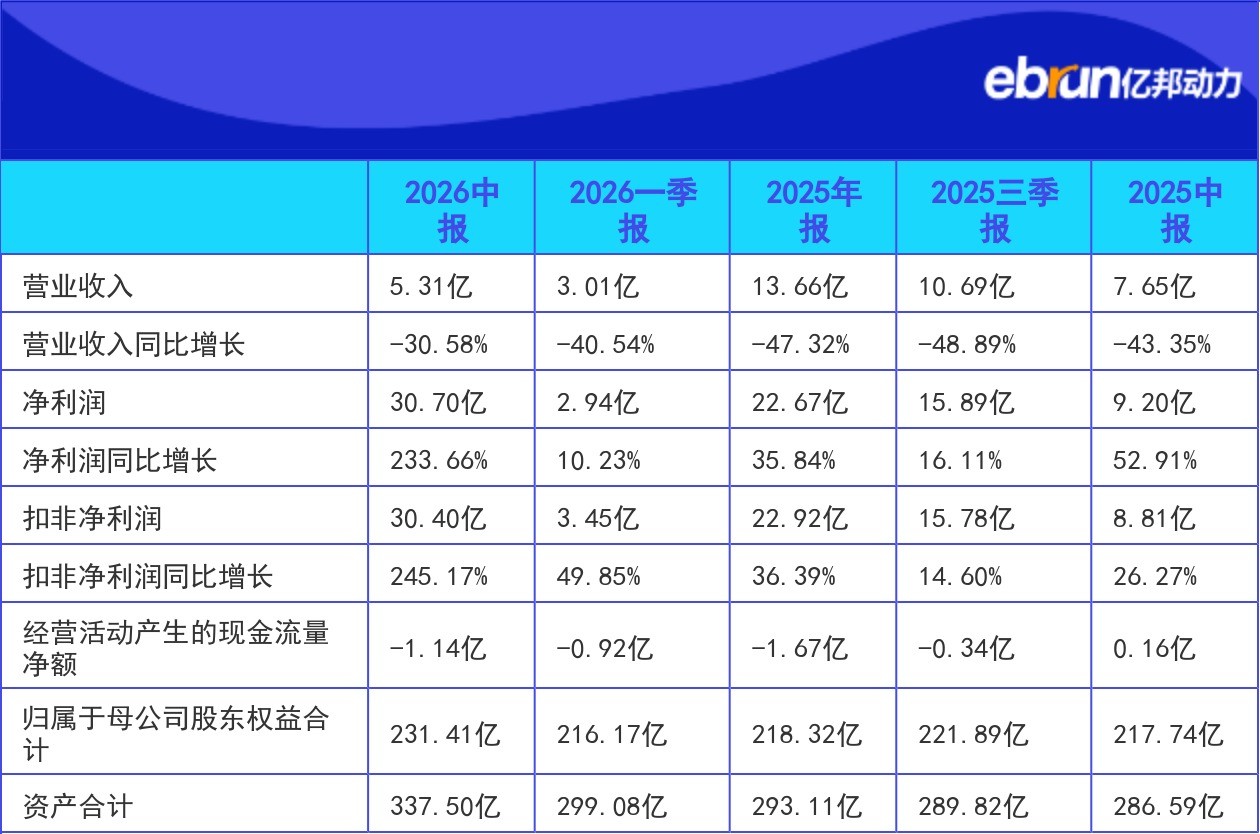 ebrun亿邦动力

| | 2026中报 | 2026一季报 | 2025年报 | 2025三季报 | 2025中报 |
|---|---|---|---|---|---|
| 营业收入 | 5.31亿 | 3.01亿 | 13.66亿 | 10.69亿 | 7.65亿 |
| 营业收入同比增长 | -30.58% | -40.54% | -47.32% | -48.89% | -43.35% |
| 净利润 | 30.70亿 | 2.94亿 | 22.67亿 | 15.89亿 | 9.20亿 |
| 净利润同比增长 | 233.66% | 10.23% | 35.84% | 16.11% | 52.91% |
| 扣非净利润 | 30.40亿 | 3.45亿 | 22.92亿 | 15.78亿 | 8.81亿 |
| 扣非净利润同比增长 | 245.17% | 49.85% | 36.39% | 14.60% | 26.27% |
| 经营活动产生的现金流量净额 | -1.14亿 | -0.92亿 | -1.67亿 | -0.34亿 | 0.16亿 |
| 归属于母公司股东权益合计 | 231.41亿 | 216.17亿 | 218.32亿 | 221.89亿 | 217.74亿 |
| 资产合计 | 337.50亿 | 299.08亿 | 293.11亿 | 289.82亿 | 286.59亿 |